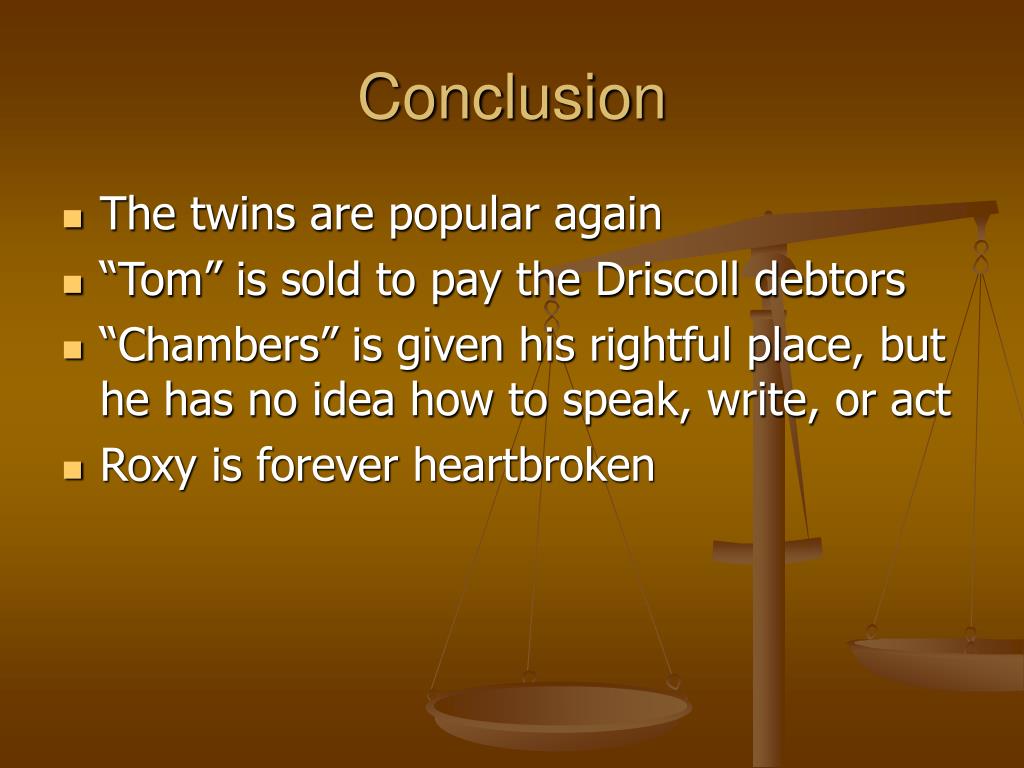 Conclusion

- The twins are popular again
- “Tom” is sold to pay the Driscoll debtors
- “Chambers” is given his rightful place, but he has no idea how to speak, write, or act
- Roxy is forever heartbroken